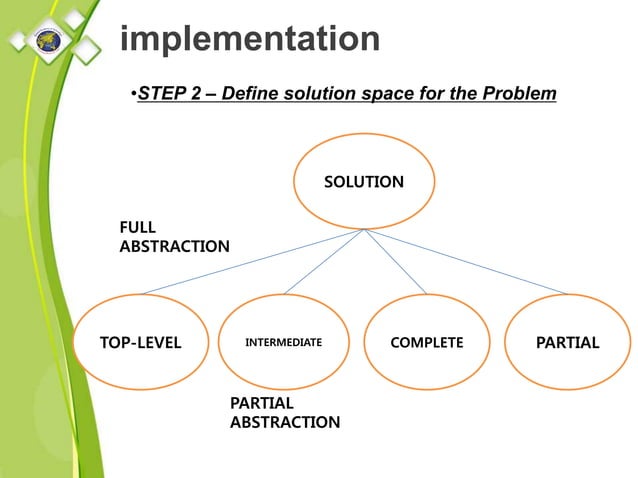 implementation

•STEP 2 – Define solution space for the Problem

SOLUTION

FULL ABSTRACTION

TOP-LEVEL

INTERMEDIATE

COMPLETE

PARTIAL

PARTIAL ABSTRACTION